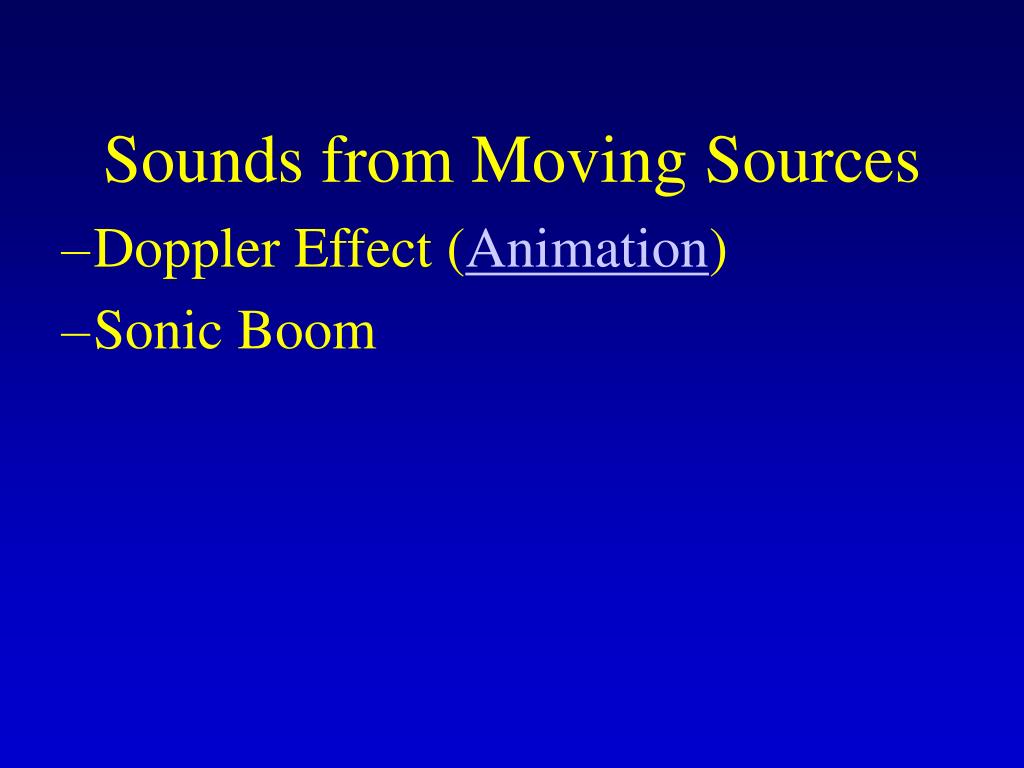 Sounds from Moving Sources

–Doppler Effect (Animation)

–Sonic Boom